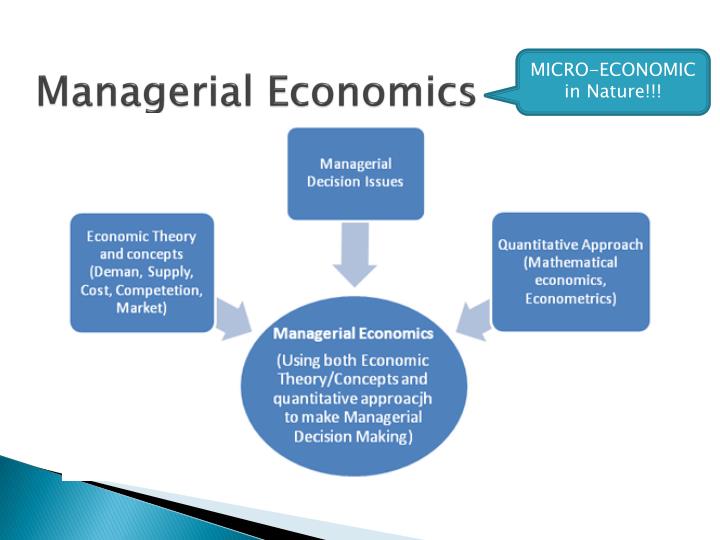 Managerial Economics

MICRO-ECONOMIC in Nature!!!

Managerial Decision Issues

Economic Theory and concepts (Deman, Supply, Cost, Competetion, Market)

Quantitative Approach (Mathematical economics, Econometrics)

Managerial Economics

(Using both Economic Theory/Concepts and quantitative approacjh to make Managerial Decision Making)